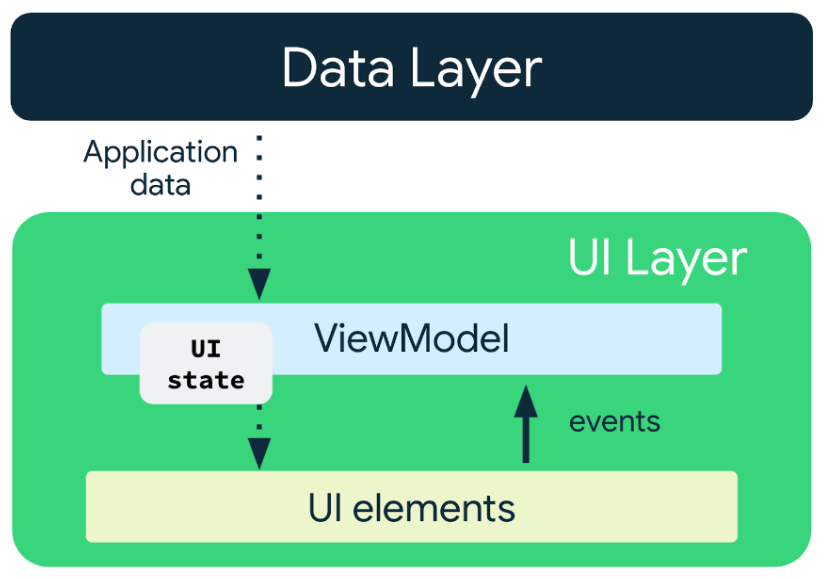 Data Layer

Application data

UI Layer

ViewModel

UI state

events

UI elements